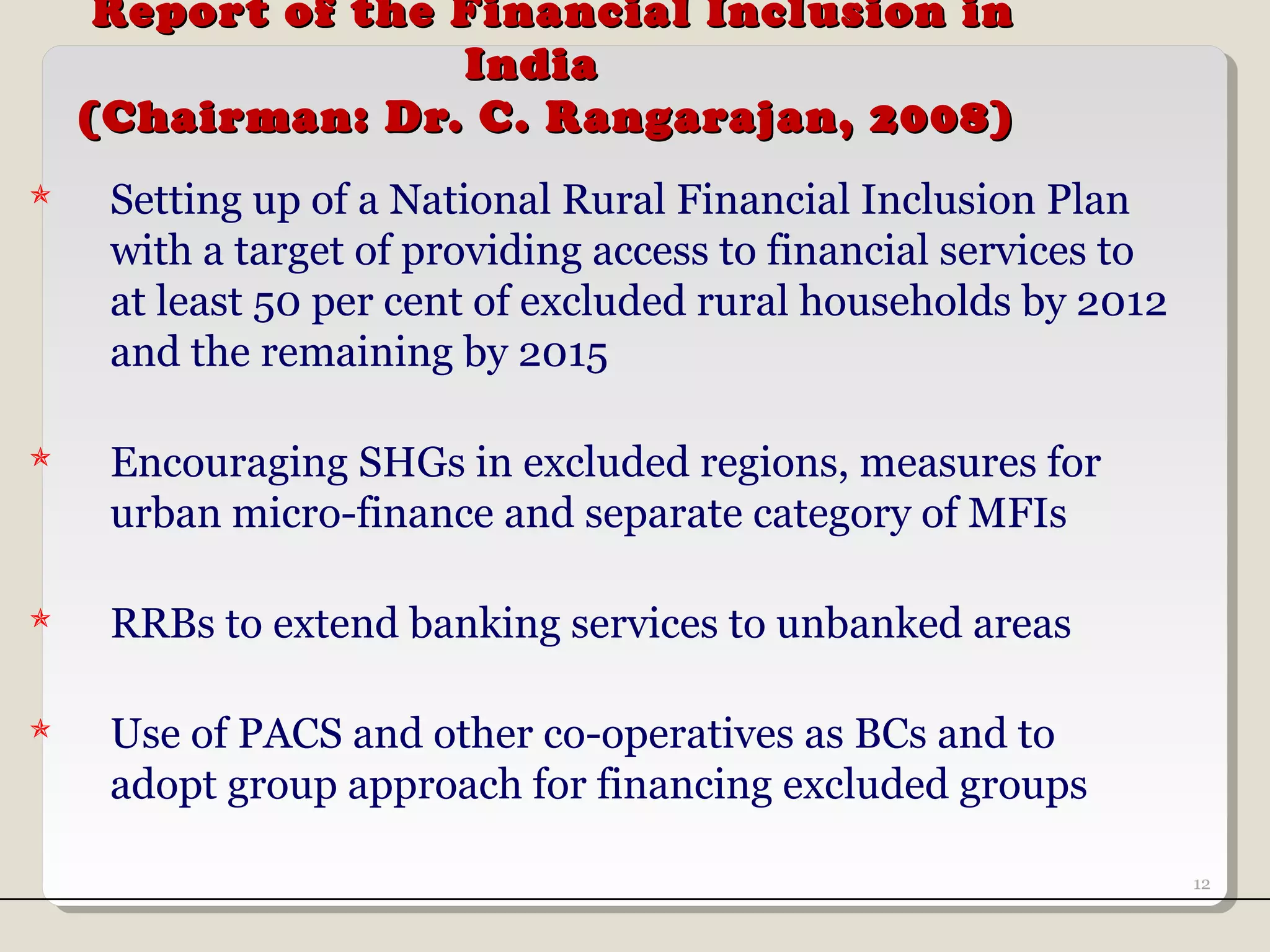 Report of the Financial Inclusion in India
(Chairman: Dr. C. Rangarajan, 2008)

Setting up of a National Rural Financial Inclusion Plan with a target of providing access to financial services to at least 50 per cent of excluded rural households by 2012 and the remaining by 2015

Encouraging SHGs in excluded regions, measures for urban micro-finance and separate category of MFIs

RRBs to extend banking services to unbanked areas

Use of PACS and other co-operatives as BCs and to adopt group approach for financing excluded groups

12